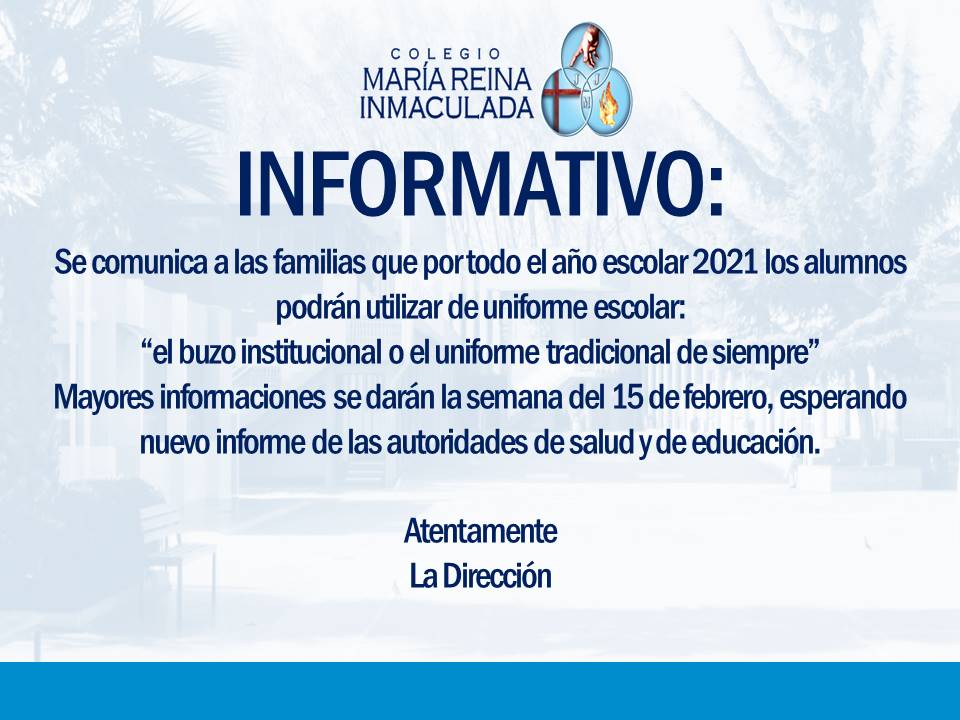 COLEGIO
MARÍA REINA
INMACULADA

INFORMATIVO:

Se comunica a las familias que por todo el año escolar 2021 los alumnos podrán utilizar de uniforme escolar:
“el buzo institucional o el uniforme tradicional de siempre”
Mayores informaciones se darán la semana del 15 de febrero, esperando nuevo informe de las autoridades de salud y de educación.

Atentamente
La Dirección